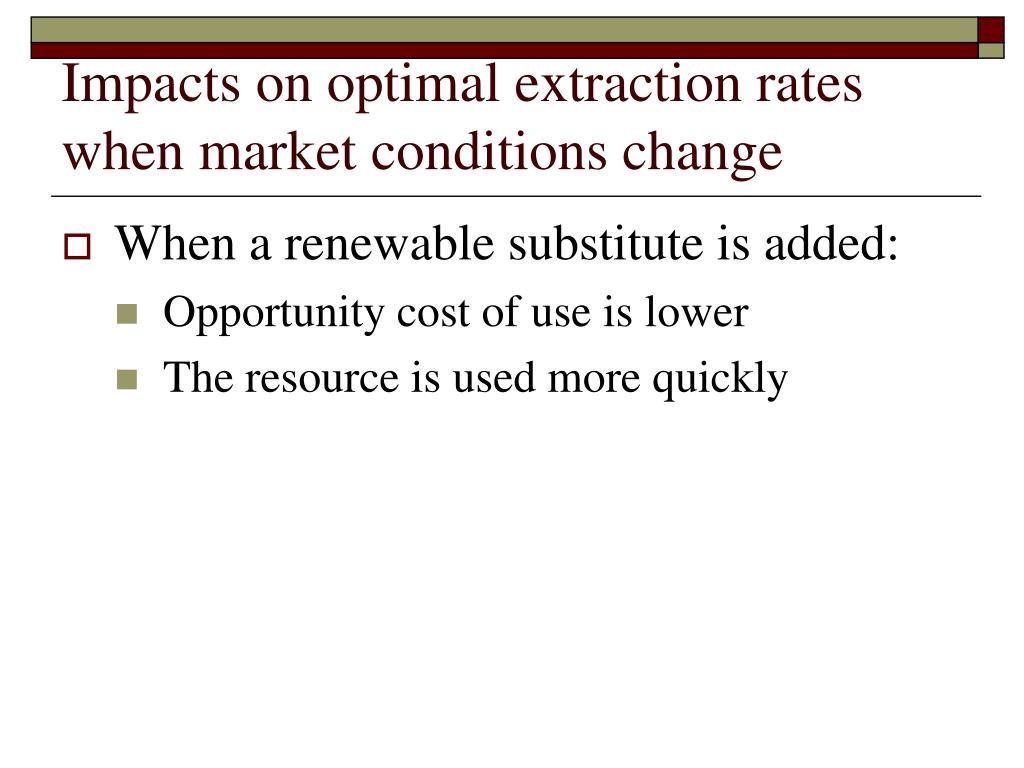 Impacts on optimal extraction rates when market conditions change

When a renewable substitute is added:

Opportunity cost of use is lower

The resource is used more quickly